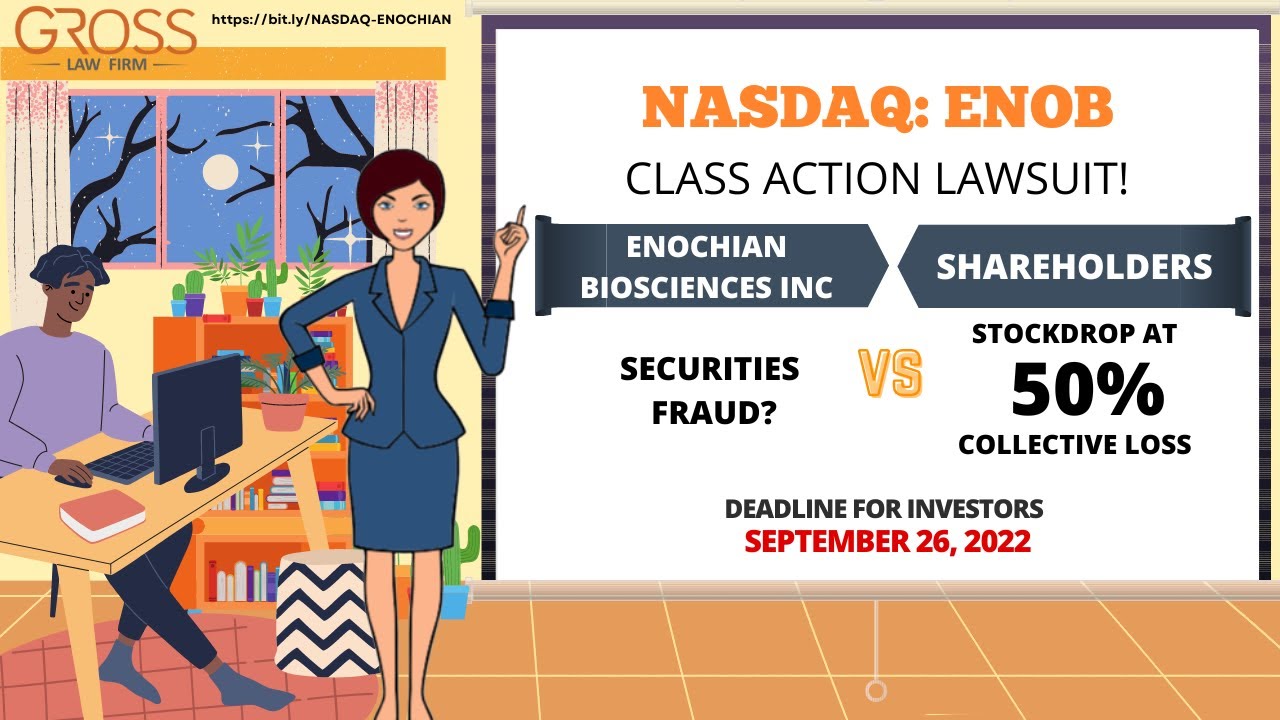 GROSS
LAW FIRM

https://bit.ly/NASDAQ-ENOCHIAN

NASDAQ: ENOB

CLASS ACTION LAWSUIT!

ENOCHIAN BIOSCIENCES INC

SHAREHOLDERS

SECURITIES FRAUD?

VS

STOCKDROP AT
50%
COLLECTIVE LOSS

DEADLINE FOR INVESTORS
SEPTEMBER 26, 2022